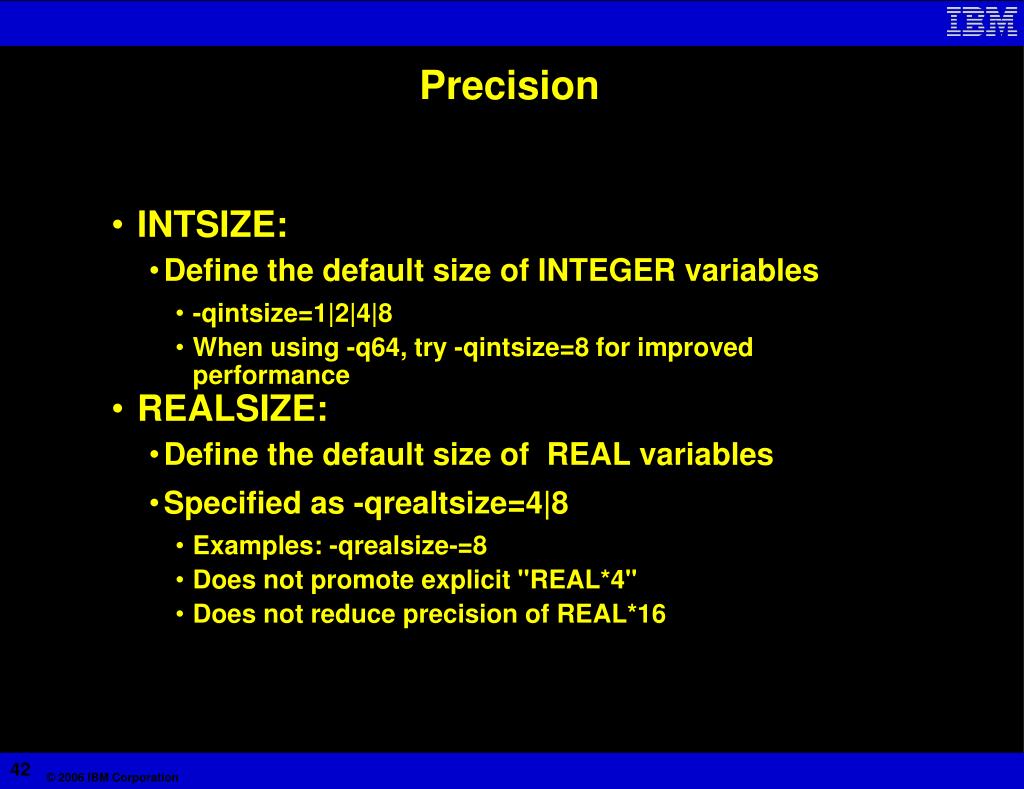 IBM

Precision

• INTSIZE:
• Define the default size of INTEGER variables
• -qintsize=1|2|4|8
• When using -q64, try -qintsize=8 for improved performance

• REALSIZE:
• Define the default size of REAL variables
• Specified as -qrealtsize=4|8
• Examples: -qrealsize-=8
• Does not promote explicit "REAL*4"
• Does not reduce precision of REAL*16

42

© 2006 IBM Corporation